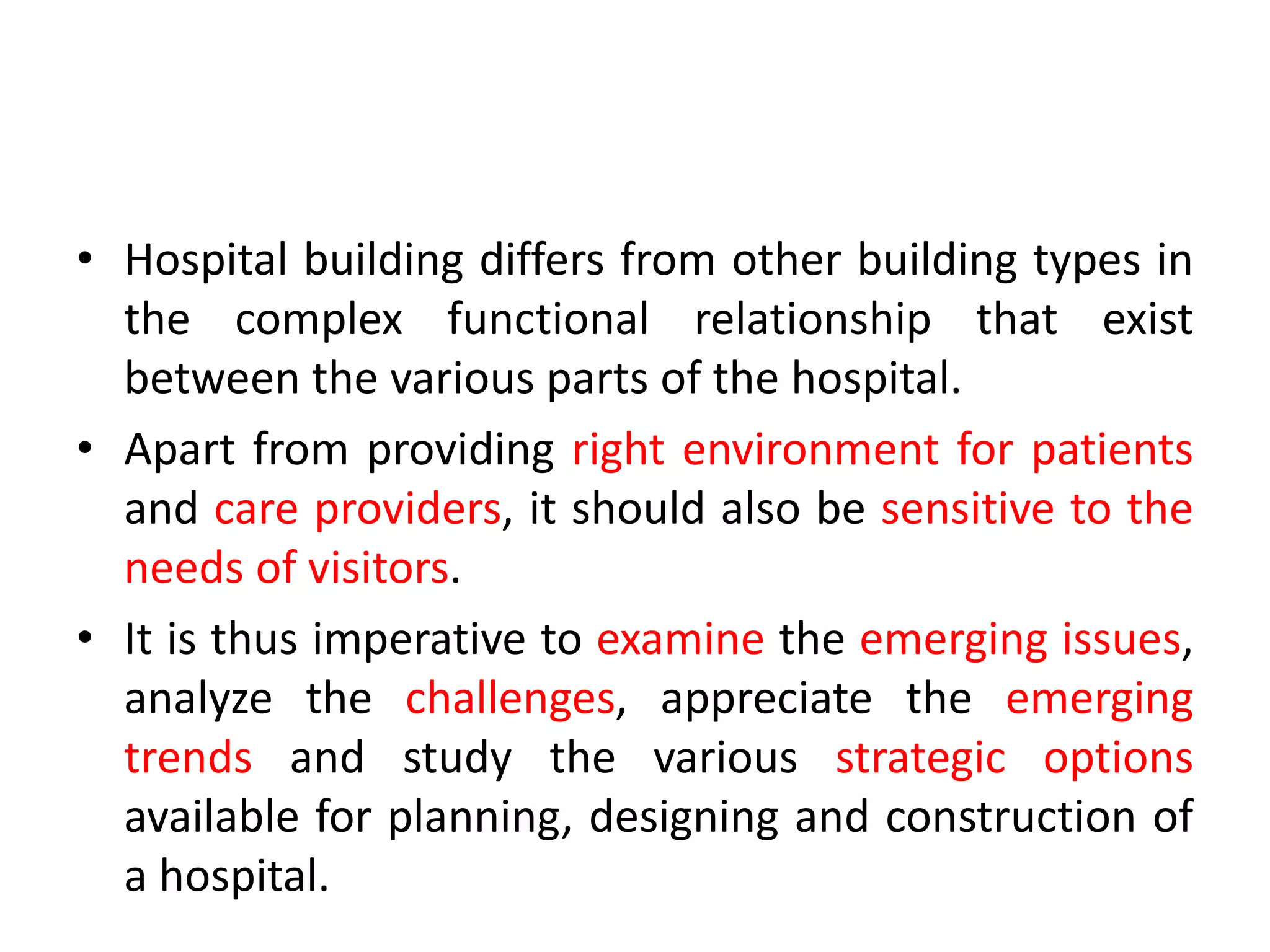 • Hospital building differs from other building types in the complex functional relationship that exist between the various parts of the hospital.

• Apart from providing right environment for patients and care providers, it should also be sensitive to the needs of visitors.

• It is thus imperative to examine the emerging issues, analyze the challenges, appreciate the emerging trends and study the various strategic options available for planning, designing and construction of a hospital.